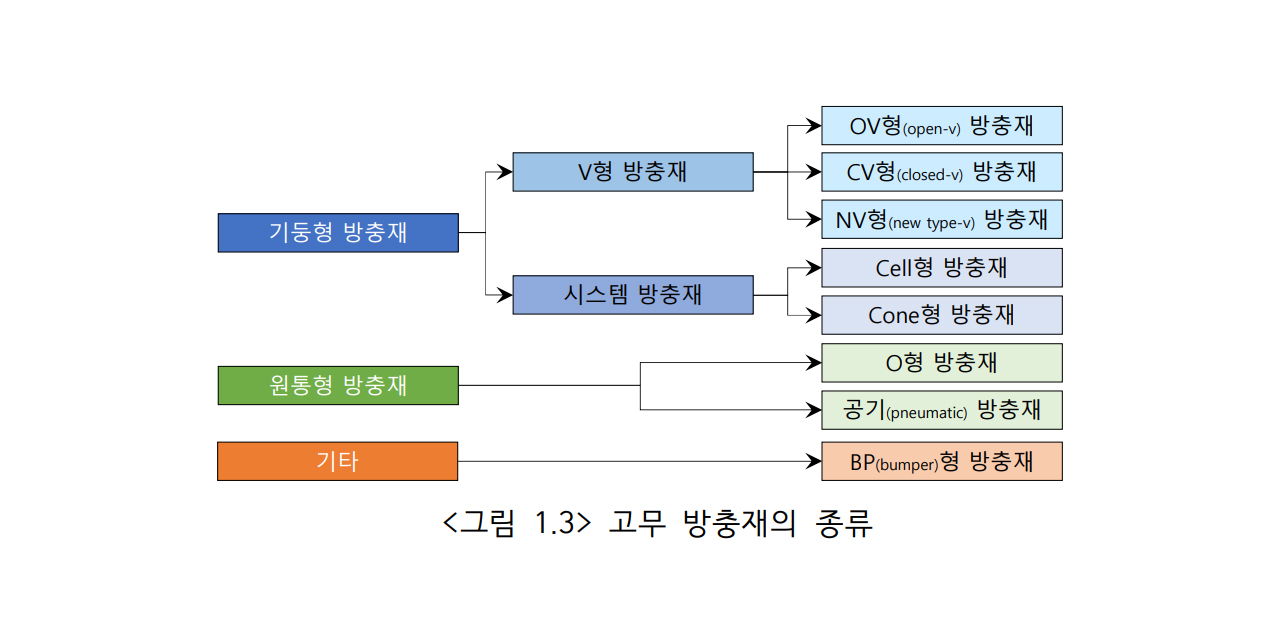 기둥형 방충재

V형 방충재

OV형(open-v) 방충재

CV형(closed-v) 방충재

NV형(new type-v) 방충재

시스템 방충재

Cell형 방충재

Cone형 방충재

원통형 방충재

O형 방충재

공기(pneumatic) 방충재

기타

BP(bumper)형 방충재

<그림 1.3> 고무 방충재의 종류